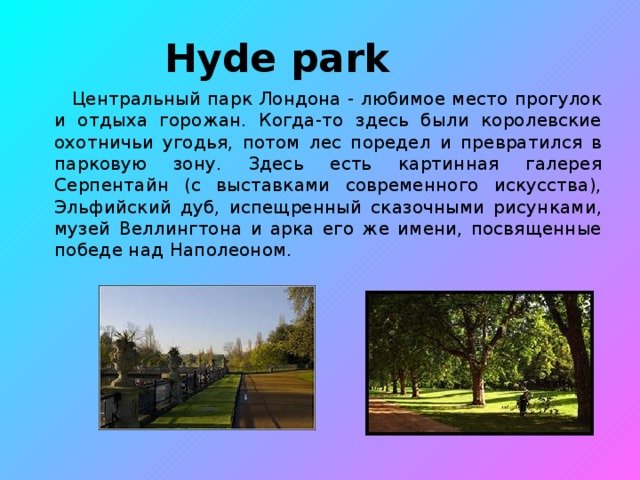 Hyde park

Центральный парк Лондона - любимое место прогулок и отдыха горожан. Когда-то здесь были королевские охотничьи угодья, потом лес поредел и превратился в парковую зону. Здесь есть картинная галерея Серпентайн (с выставками современного искусства), Эльфийский дуб, испещренный сказочными рисунками, музей Веллингтона и арка его же имени, посвященные победе над Наполеоном.